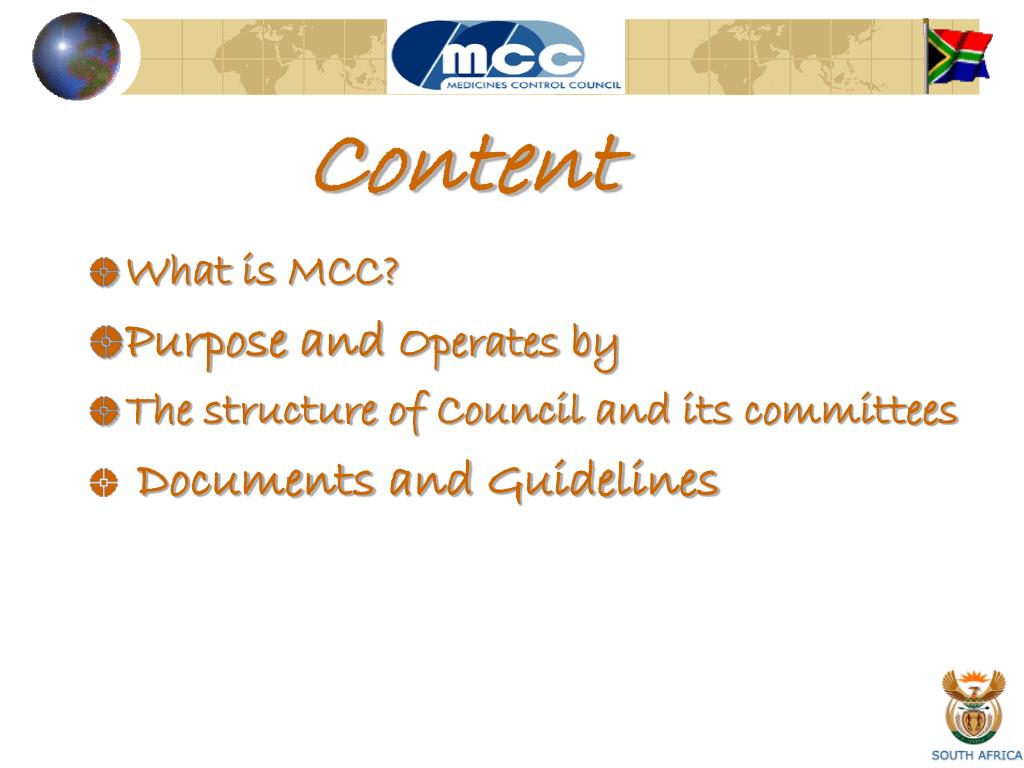 mcc
MEDICINES CONTROL COUNCIL

Content

What is MCC?

Purpose and Operates by

The structure of Council and its committees

Documents and Guidelines

SOUTH AFRICA